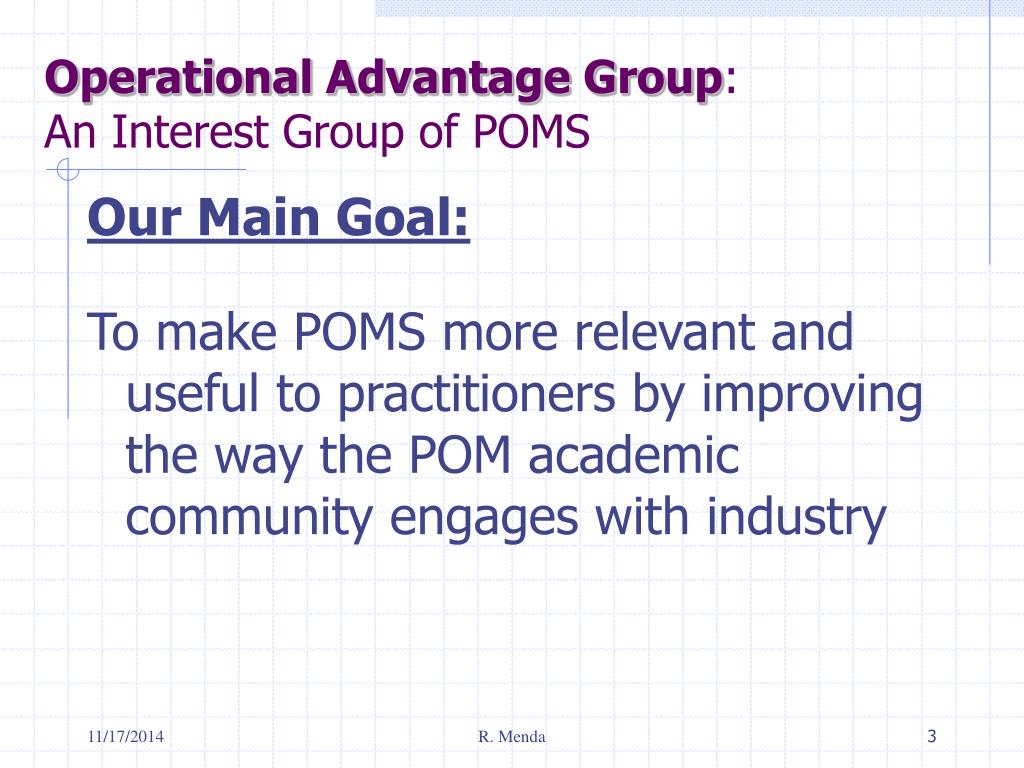 Operational Advantage Group:
An Interest Group of POMS

Our Main Goal:

To make POMS more relevant and useful to practitioners by improving the way the POM academic community engages with industry

11/17/2014 R. Menda 3